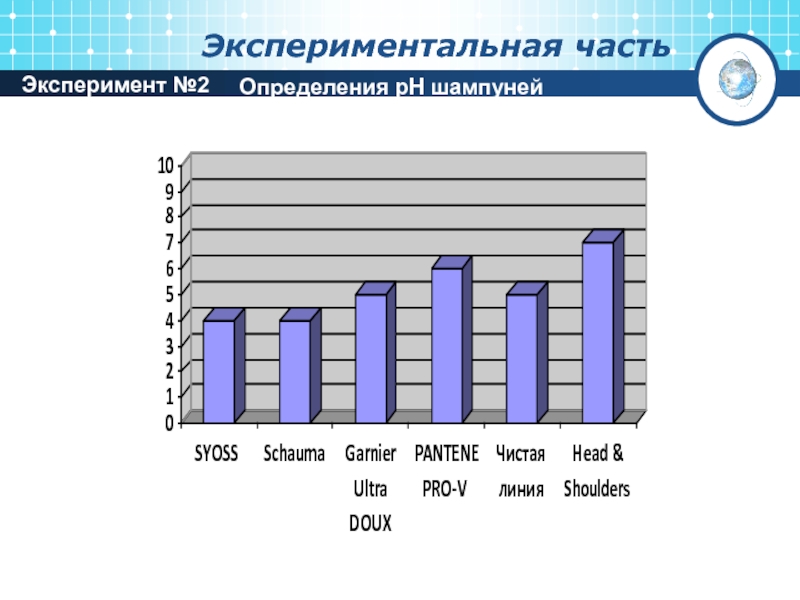 Экспериментальная часть

Эксперимент №2 Определения pH шампуней

10
9
8
7
6
5
4
3
2
1
0

SYOSS
Schauma
Garnier Ultra DOUX
PANTENE PRO-V
Чистая линия
Head & Shoulders